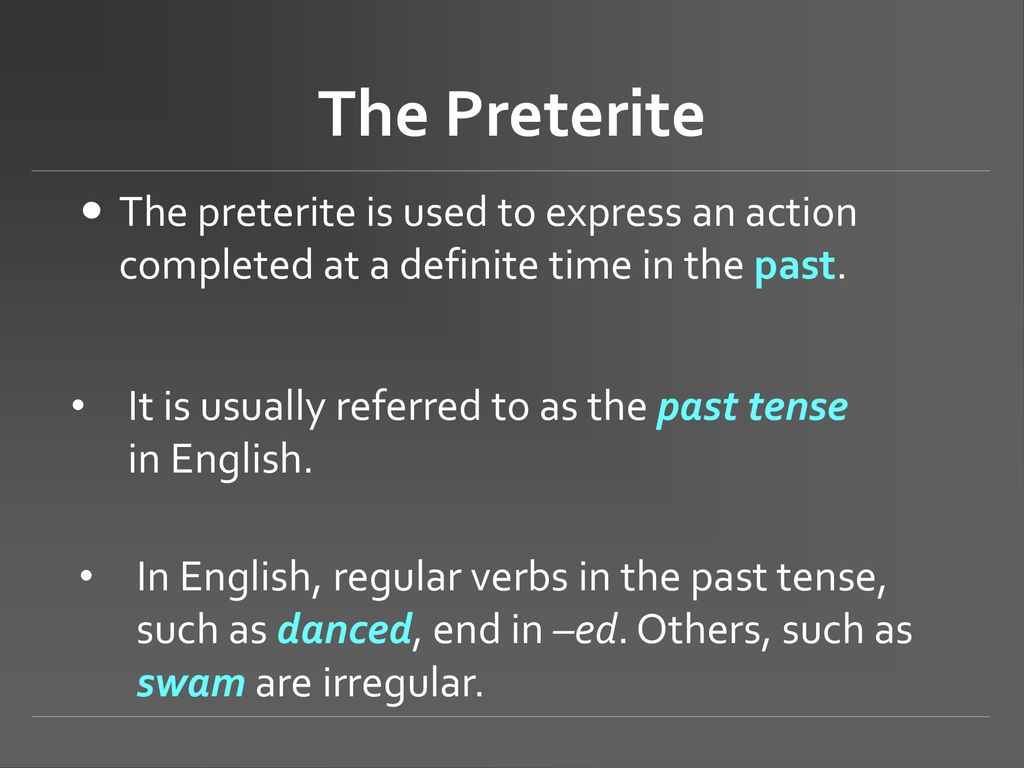 The Preterite

• The preterite is used to express an action completed at a definite time in the past.

• It is usually referred to as the past tense in English.

• In English, regular verbs in the past tense, such as danced, end in –ed. Others, such as swam are irregular.